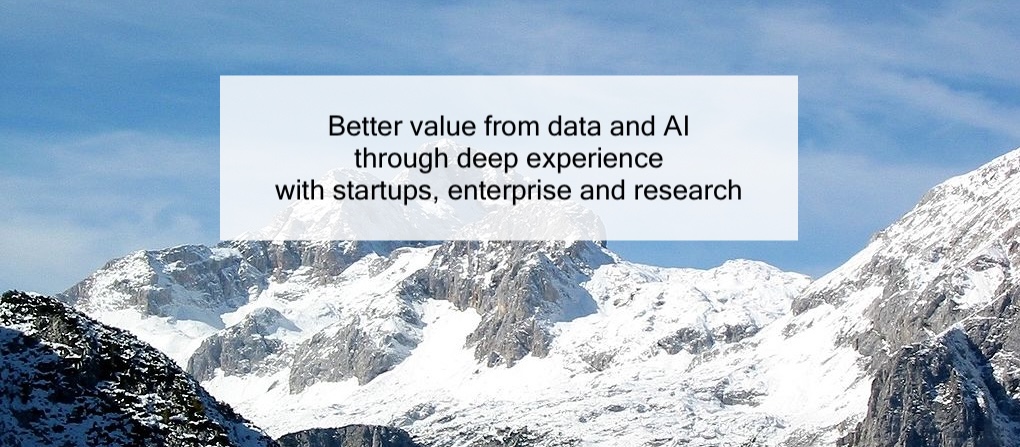 Better value from data and AI
through deep experience
with startups, enterprise and research